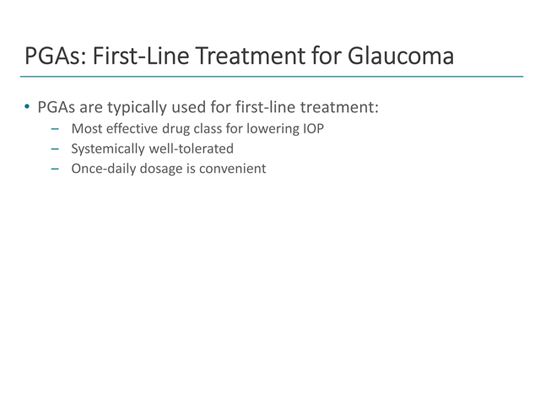 PGAs: First-Line Treatment for Glaucoma

• PGAs are typically used for first-line treatment:
  – Most effective drug class for lowering IOP
  – Systemically well-tolerated
  – Once-daily dosage is convenient